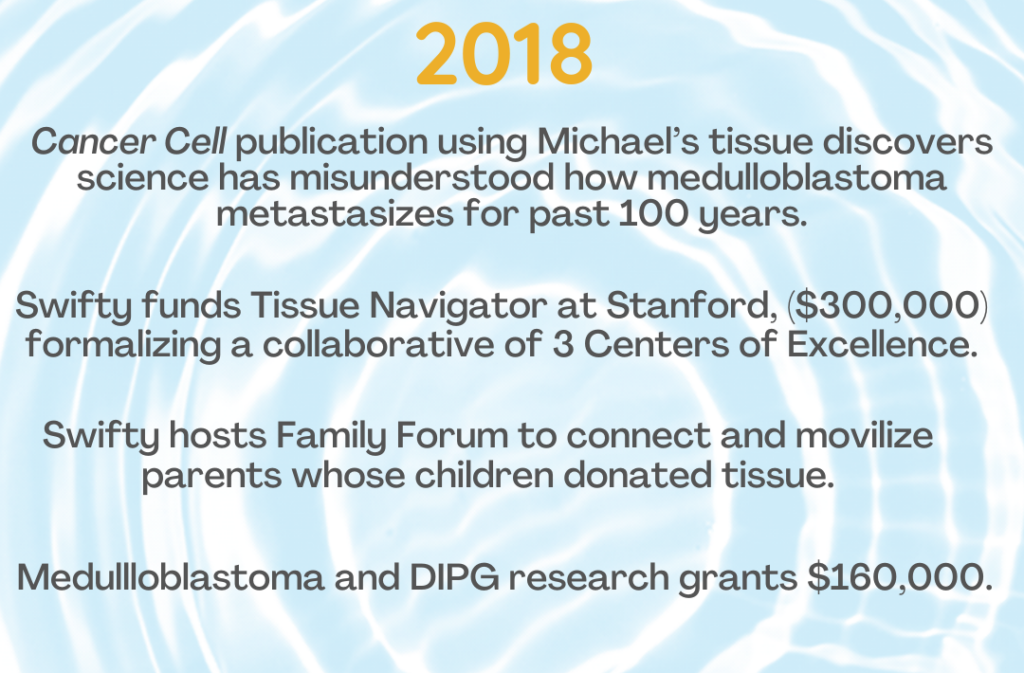 2018

Cancer Cell publication using Michael's tissue discovers science has misunderstood how medulloblastoma metastasizes for past 100 years.

Swifty funds Tissue Navigator at Stanford, ($300,000) formalizing a collaborative of 3 Centers of Excellence.

Swifty hosts Family Forum to connect and movilize parents whose children donated tissue.

Medullloblastoma and DIPG research grants $160,000.